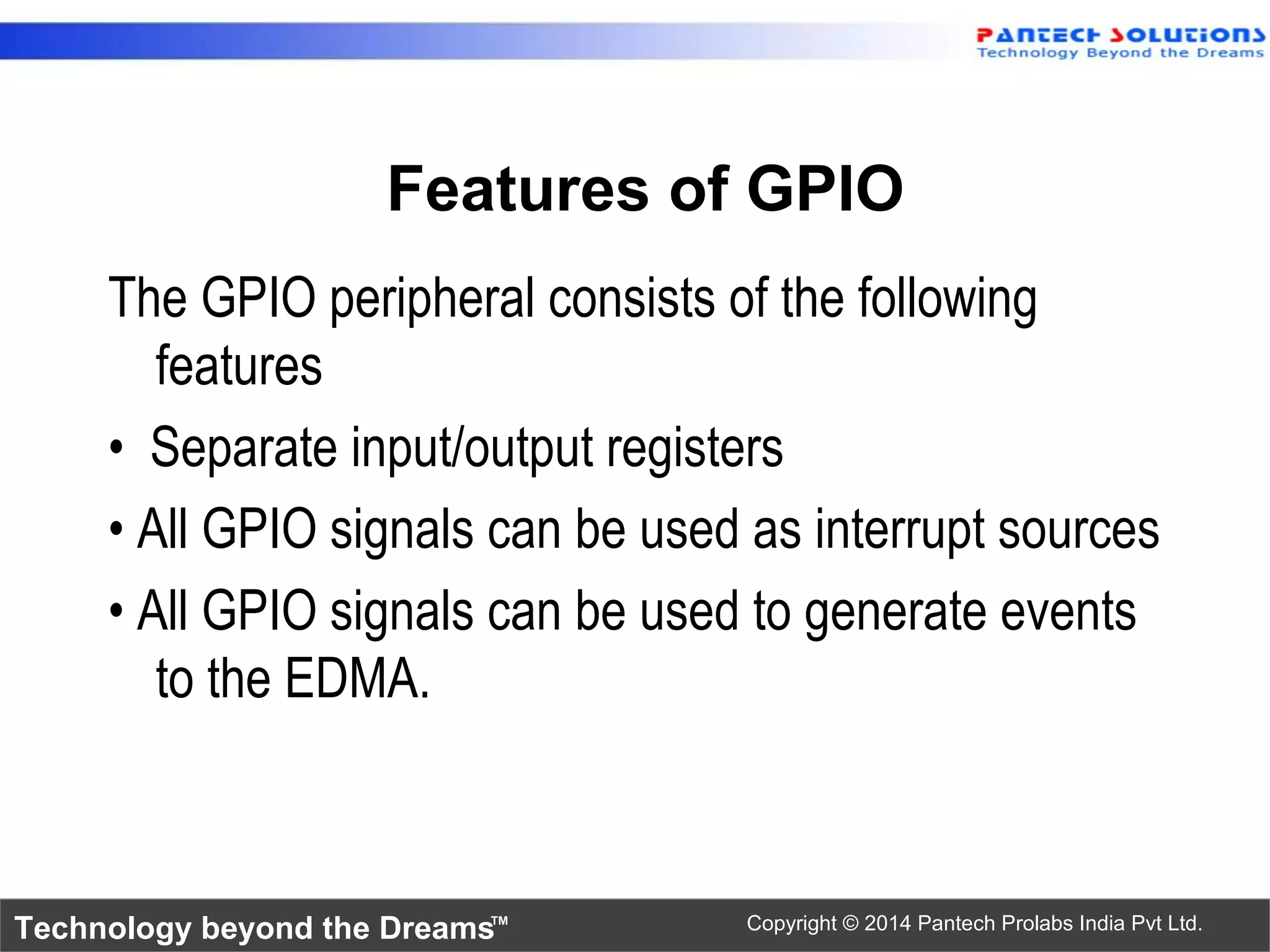 PANTECH SOLUTIONS
Technology Beyond the Dreams

Features of GPIO

The GPIO peripheral consists of the following features

• Separate input/output registers
• All GPIO signals can be used as interrupt sources
• All GPIO signals can be used to generate events to the EDMA.

Technology beyond the Dreams™

Copyright © 2014 Pantech Prolabs India Pvt Ltd.